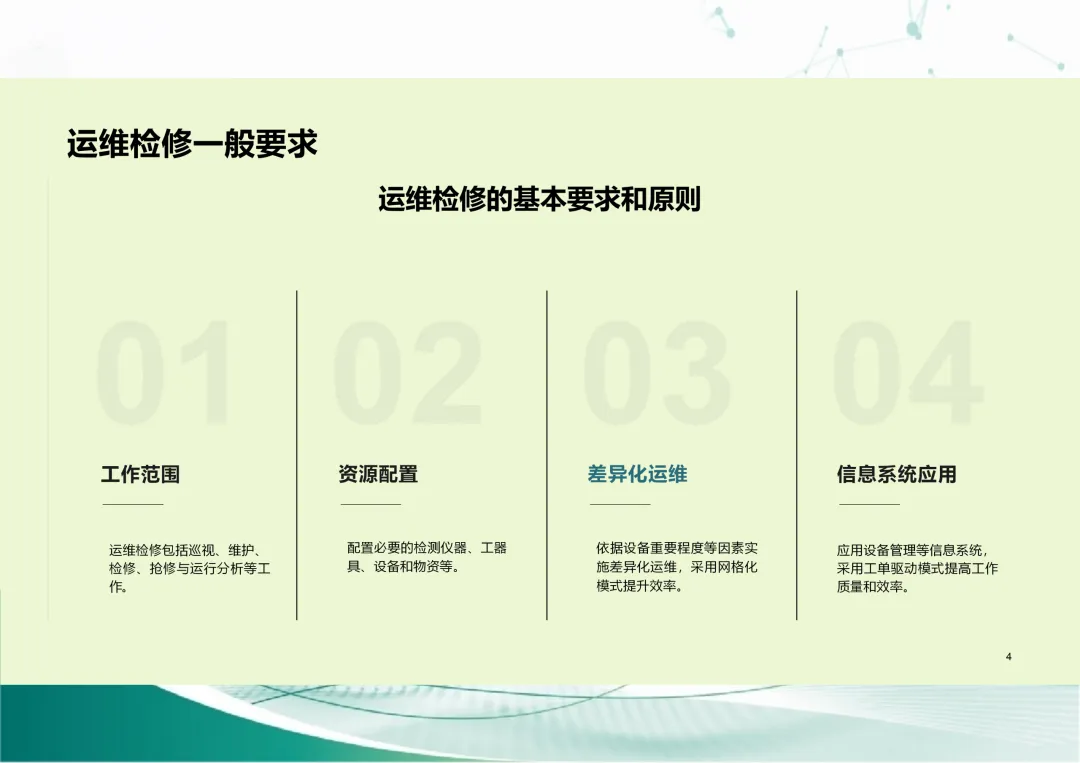 运维检修一般要求

运维检修的基本要求和原则

01

工作范围

运维检修包括巡视、维护、检修、抢修与运行分析等工作。

02

资源配置

配置必要的检测仪器、工器具、设备和物资等。

03

差异化运维

依据设备重要程度等因素实施差异化运维，采用网格化模式提升效率。

04

信息系统应用

应用设备管理等信息系统，采用工单驱动模式提高工作质量和效率。

4